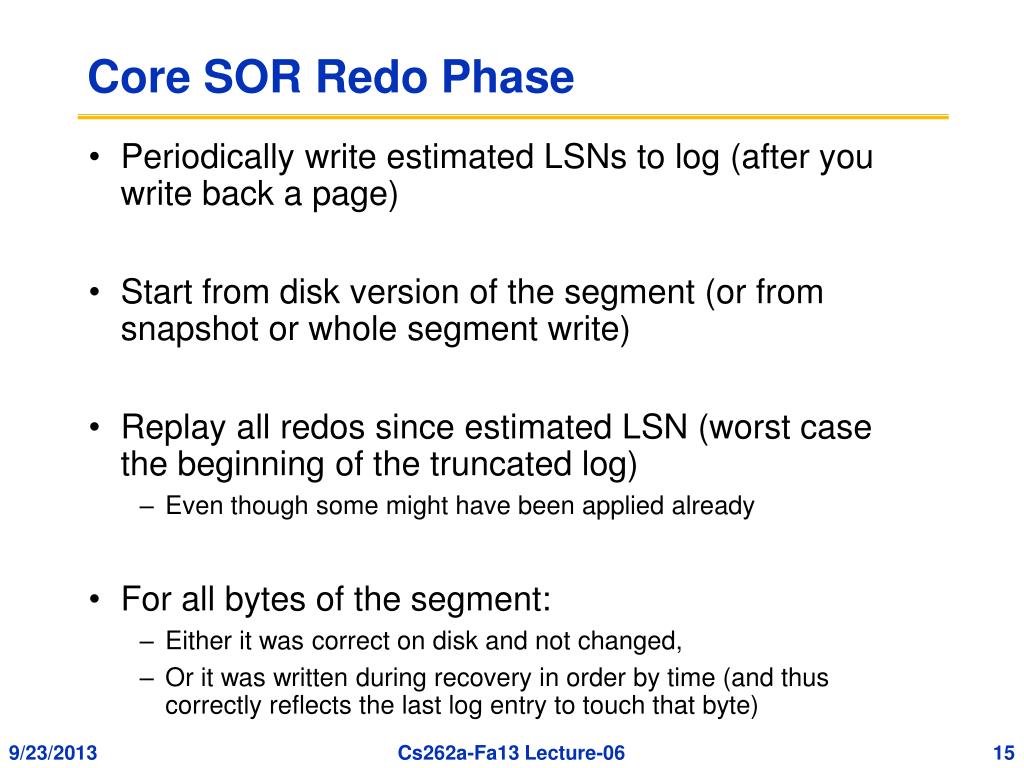 Core SOR Redo Phase

• Periodically write estimated LSNs to log (after you write back a page)

• Start from disk version of the segment (or from snapshot or whole segment write)

• Replay all redos since estimated LSN (worst case the beginning of the truncated log)
– Even though some might have been applied already

• For all bytes of the segment:
– Either it was correct on disk and not changed,
– Or it was written during recovery in order by time (and thus correctly reflects the last log entry to touch that byte)

9/23/2013

Cs262a-Fa13 Lecture-06

15